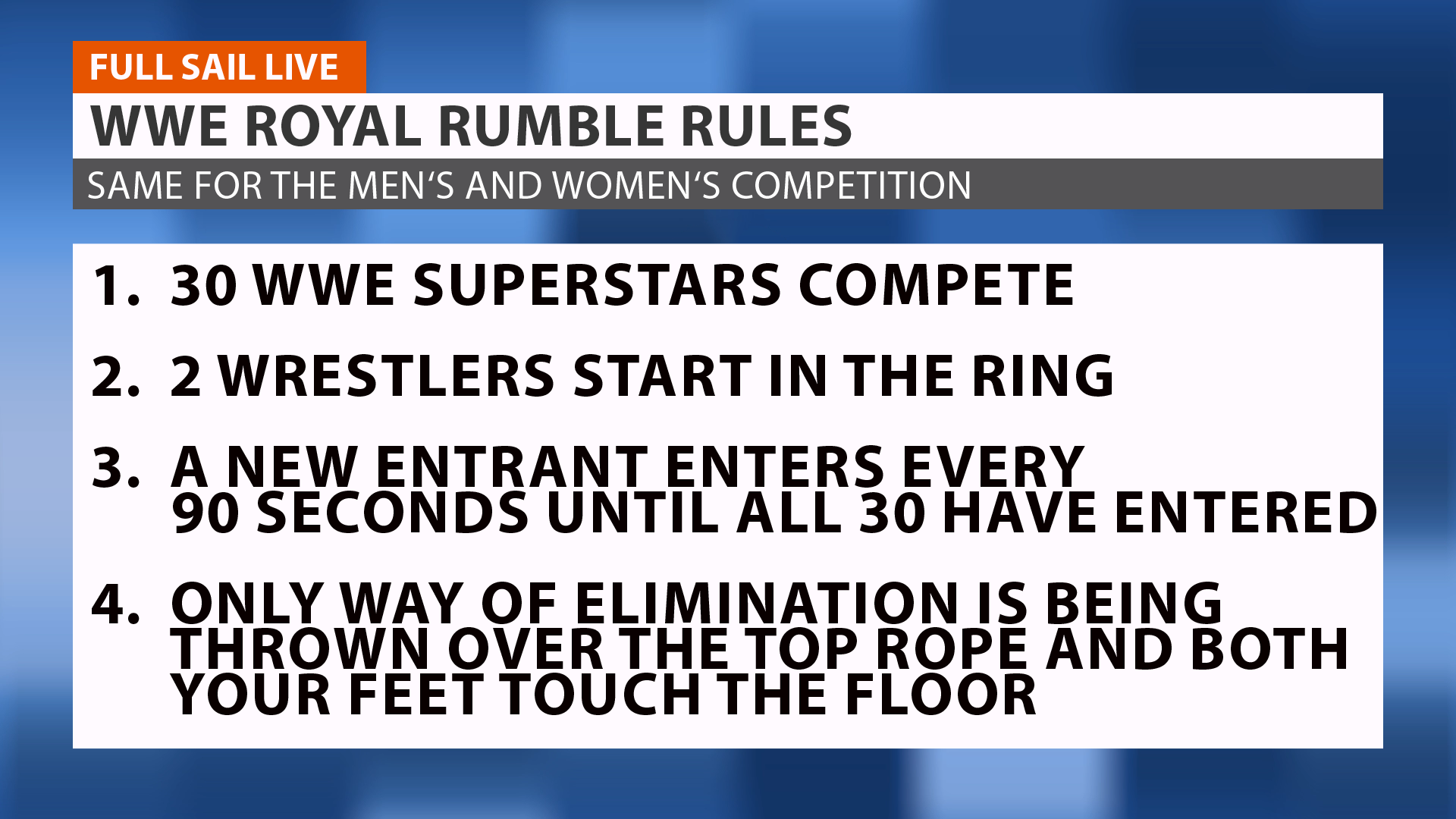 FULL SAIL LIVE

WWE ROYAL RUMBLE RULES

SAME FOR THE MEN'S AND WOMEN'S COMPETITION

1. 30 WWE SUPERSTARS COMPETE

2. 2 WRESTLERS START IN THE RING

3. A NEW ENTRANT ENTERS EVERY 90 SECONDS UNTIL ALL 30 HAVE ENTERED

4. ONLY WAY OF ELIMINATION IS BEING THROWN OVER THE TOP ROPE AND BOTH YOUR FEET TOUCH THE FLOOR